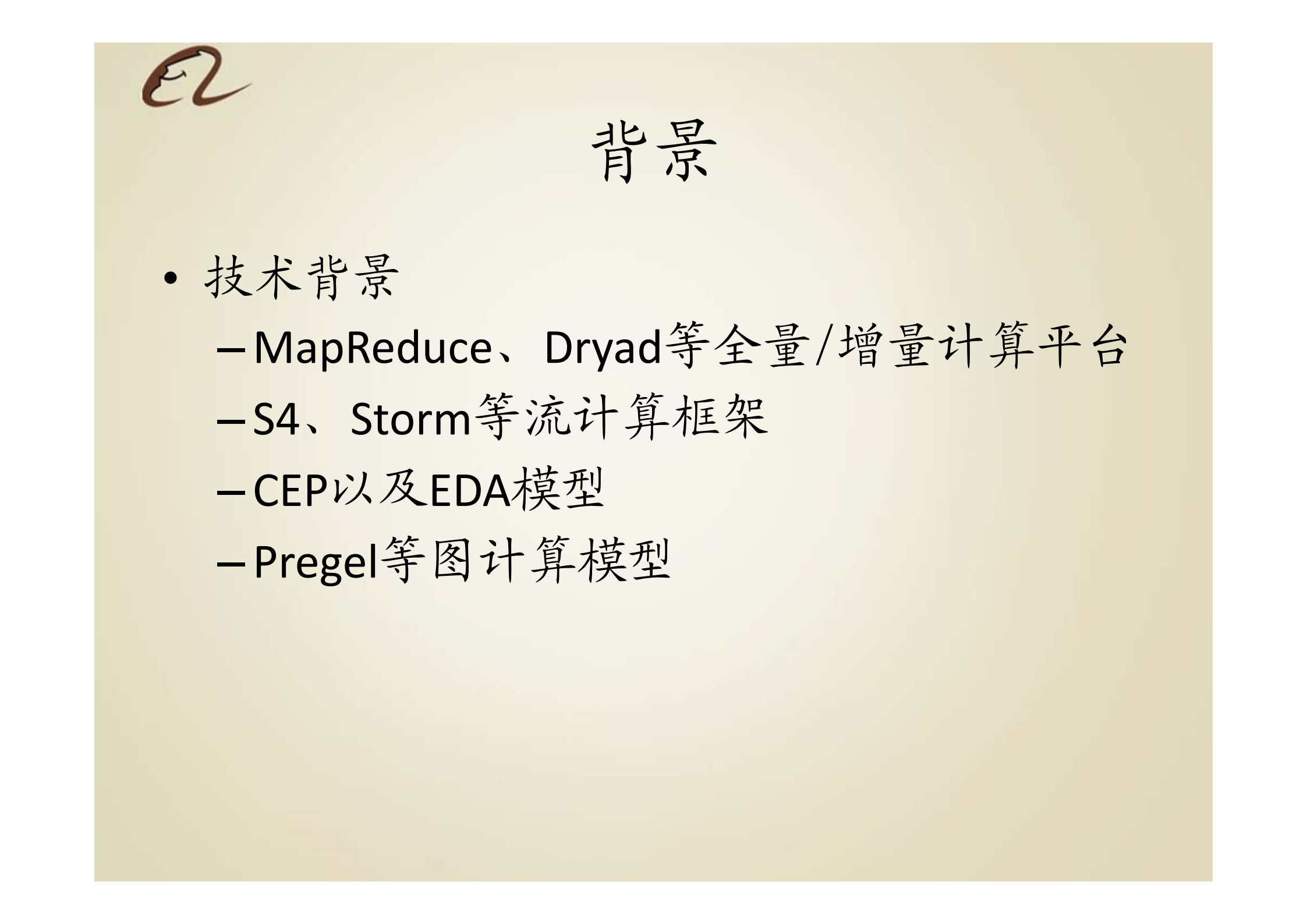 背景

• 技术背景
– MapReduce、Dryad等全量/增量计算平台
– S4、Storm等流计算框架
– CEP以及EDA模型
– Pregel等图计算模型